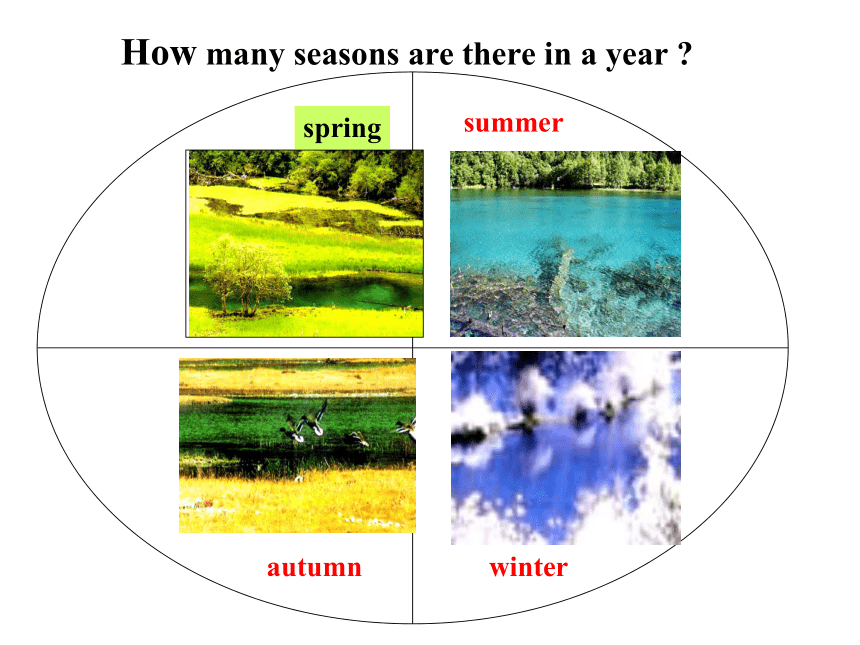 How many seasons are there in a year ?

spring

summer

autumn

winter